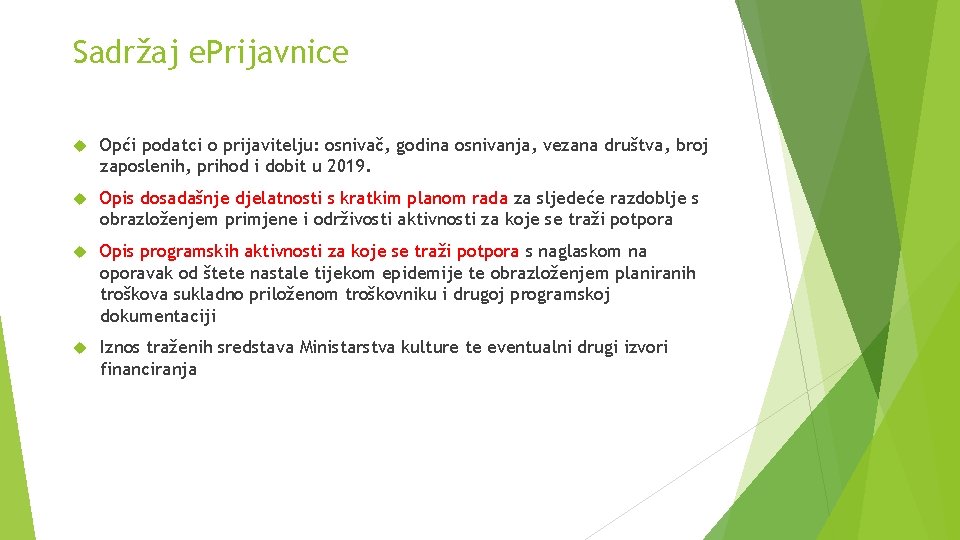 Sadržaj ePrijavnice

Opći podatci o prijavitelju: osnivač, godina osnivanja, vezana društva, broj zaposlenih, prihod i dobit u 2019.

Opis dosadašnje djelatnosti s kratkim planom rada za sljedeće razdoblje s obrazloženjem primjene i održivosti aktivnosti za koje se traži potpora

Opis programskih aktivnosti za koje se traži potpora s naglaskom na oporavak od štete nastale tijekom epidemije te obrazloženjem planiranih troškova sukladno priloženom troškovniku i drugoj programskoj dokumentaciji

Iznos traženih sredstava Ministarstva kulture te eventualni drugi izvori financiranja